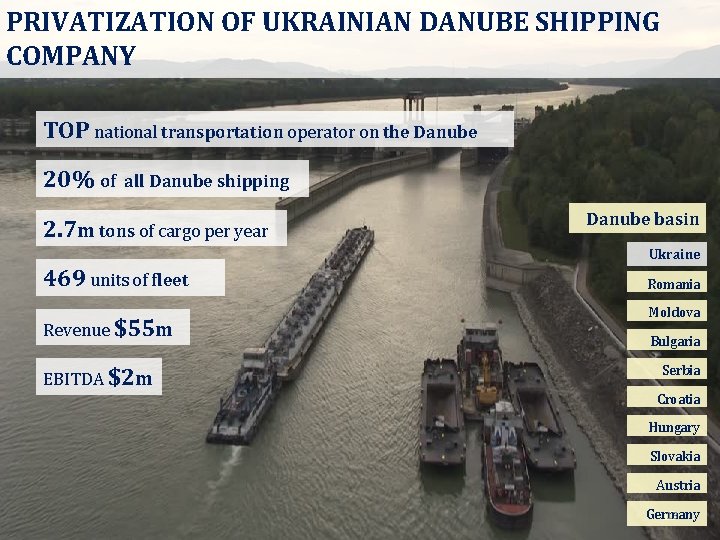 PRIVATIZATION OF UKRAINIAN DANUBE SHIPPING COMPANY

TOP national transportation operator on the Danube

20% of all Danube shipping

2.7m tons of cargo per year

469 units of fleet

Revenue $55m

EBITDA $2m

Danube basin

Ukraine

Romania

Moldova

Bulgaria

Serbia

Croatia

Hungary

Slovakia

Austria

Germany